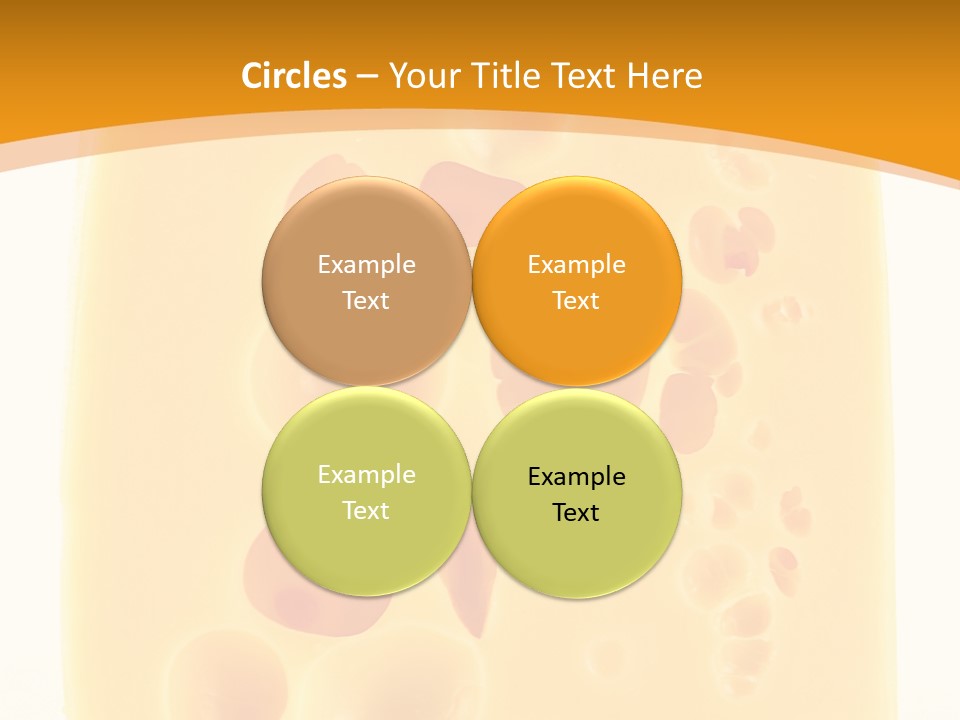 Circles – Your Title Text Here

Example Text

Example Text

Example Text

Example Text